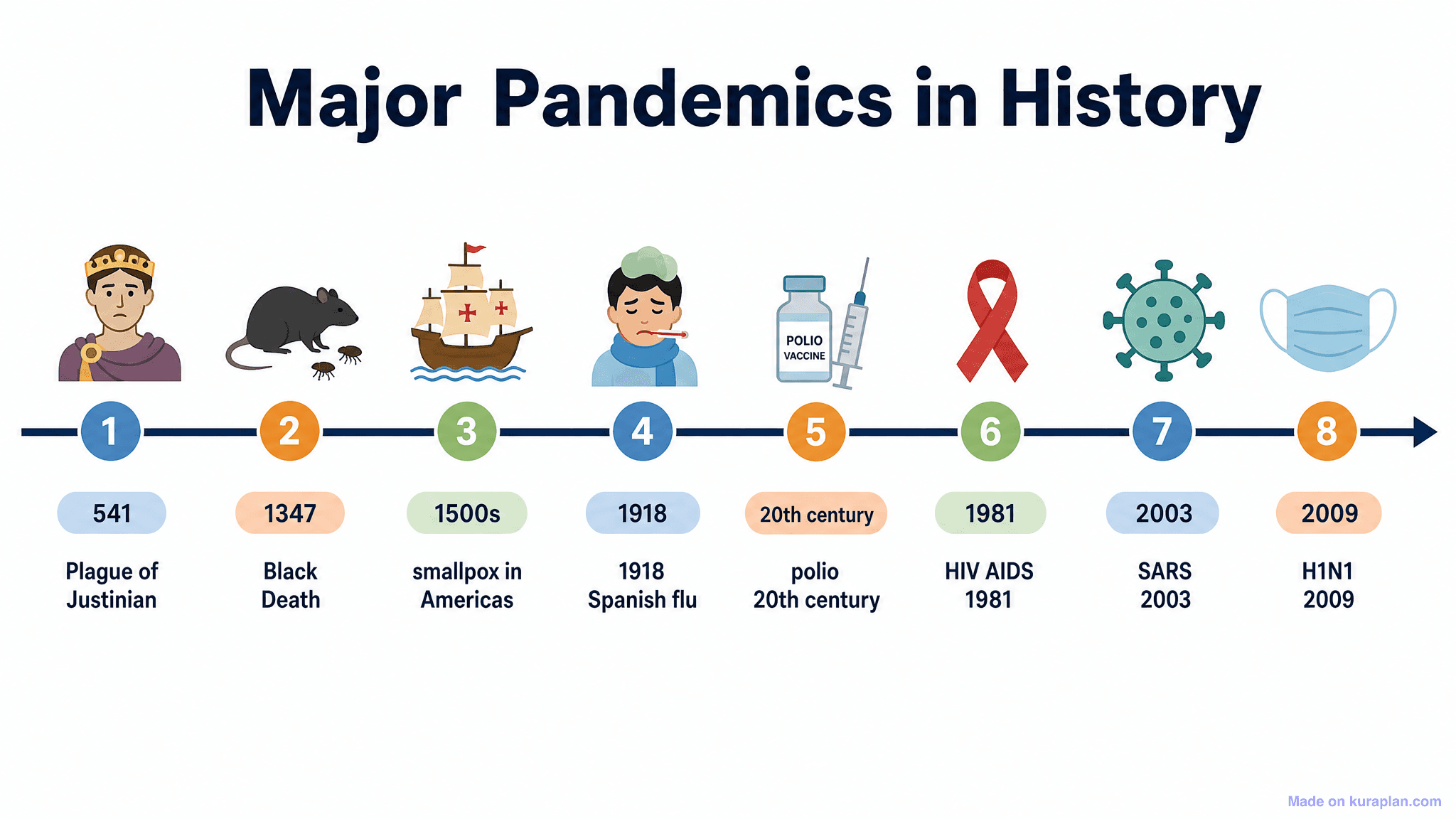 Major Pandemics in History

POLIO VACCINE

1
541
Plague of Justinian

2
1347
Black Death

3
1500s
smallpox in Americas

4
1918
1918 Spanish flu

5
20th century
polio 20th century

6
1981
HIV AIDS 1981

7
2003
SARS 2003

8
2009
H1N1 2009

Made on kuraplan.com